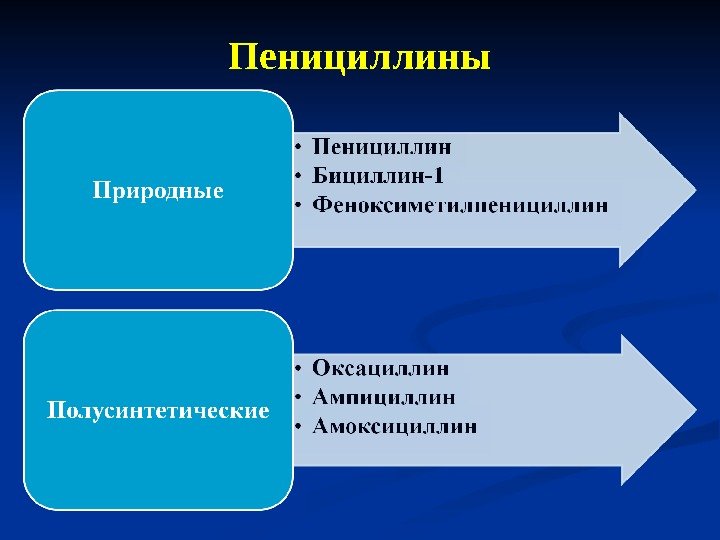 Пенициллины

Природные

• Пенициллин
• Бициллин-1
• Феноксиметилпенициллин

Полусинтетические

• Оксациллин
• Ампициллин
• Амоксициллин